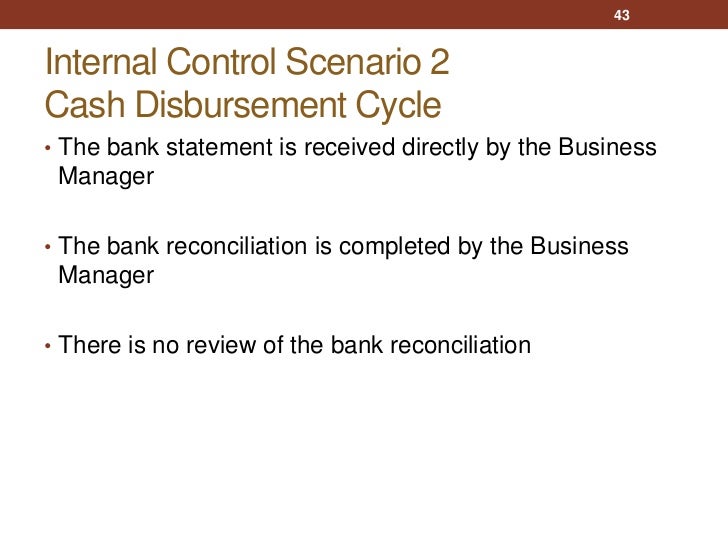 43

Internal Control Scenario 2
Cash Disbursement Cycle

• The bank statement is received directly by the Business Manager

• The bank reconciliation is completed by the Business Manager

• There is no review of the bank reconciliation